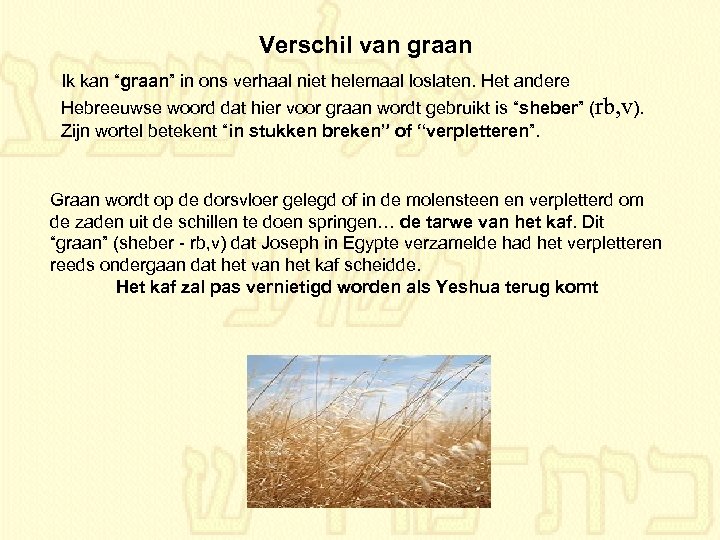 Verschil van graan

Ik kan “graan” in ons verhaal niet helemaal loslaten. Het andere Hebreeuwse woord dat hier voor graan wordt gebruikt is “sheber” (rb,v). Zijn wortel betekent “in stukken breken” of “verpletteren”.

Graan wordt op de dorsvloer gelegd of in de molensteen en verpletterd om de zaden uit de schillen te doen springen… de tarwe van het kaf. Dit “graan” (sheber - rb,v) dat Joseph in Egypte verzamelde had het verpletteren reeds ondergaan dat het van het kaf scheidde.
Het kaf zal pas vernietigd worden als Yeshua terug komt